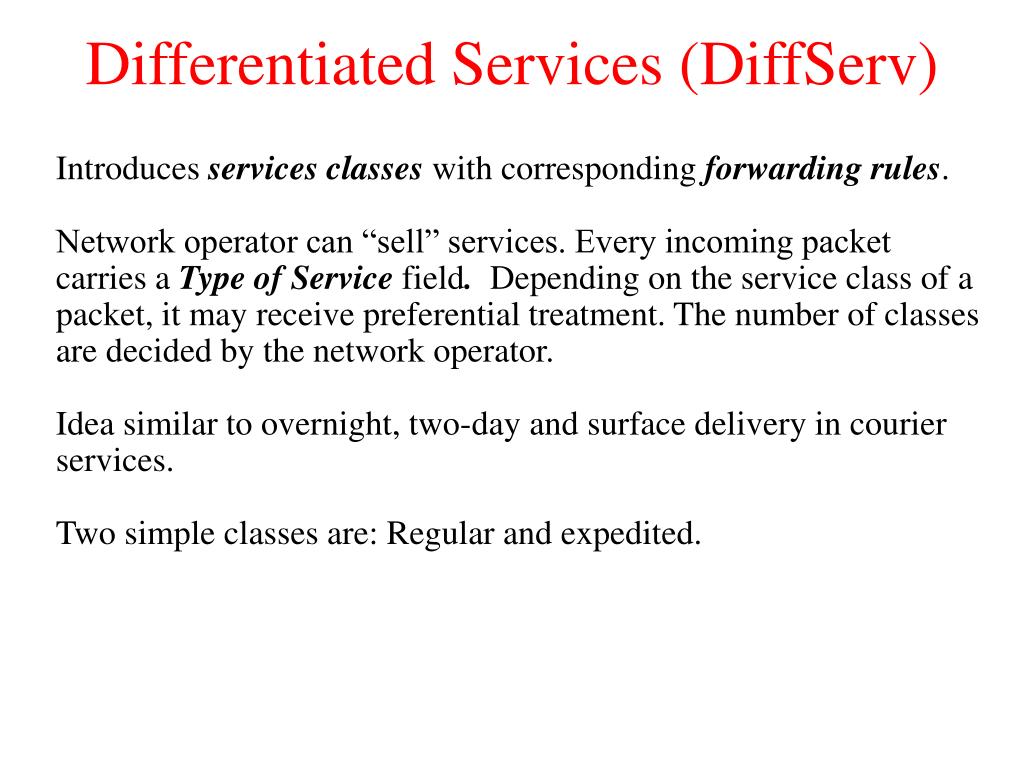 Differentiated Services (DiffServ)

Introduces services classes with corresponding forwarding rules.

Network operator can “sell” services. Every incoming packet carries a Type of Service field. Depending on the service class of a packet, it may receive preferential treatment. The number of classes are decided by the network operator.

Idea similar to overnight, two-day and surface delivery in courier services.

Two simple classes are: Regular and expedited.